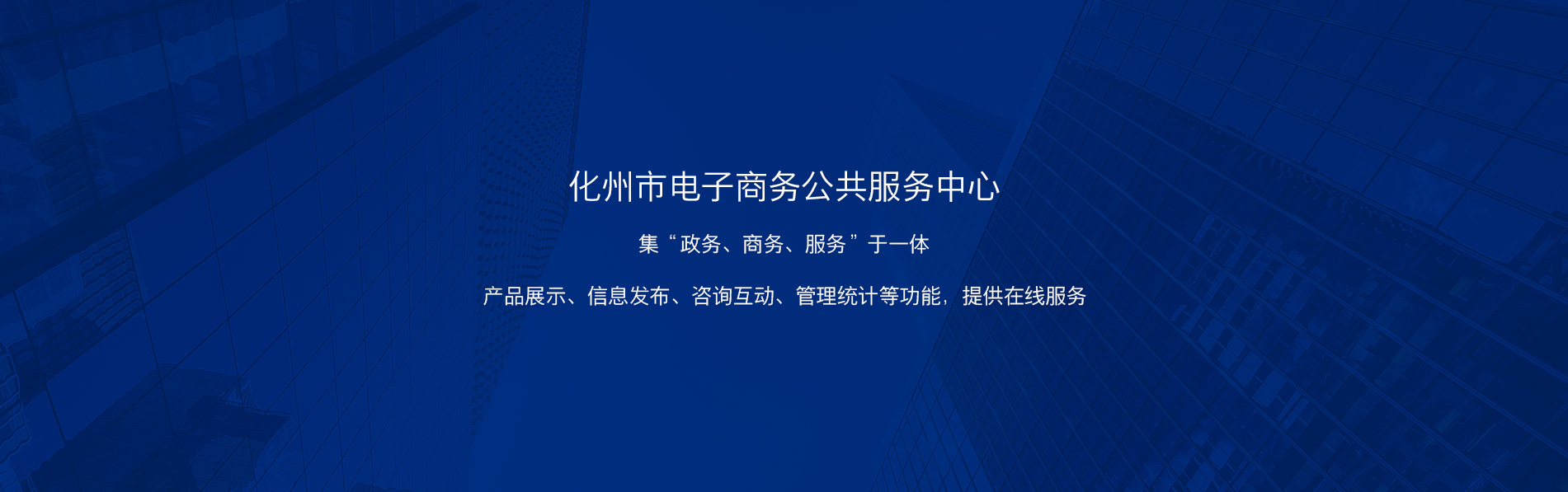 化州市电子商务公共服务中心

集“政务、商务、服务”于一体

产品展示、信息发布、咨询互动、管理统计等功能，提供在线服务